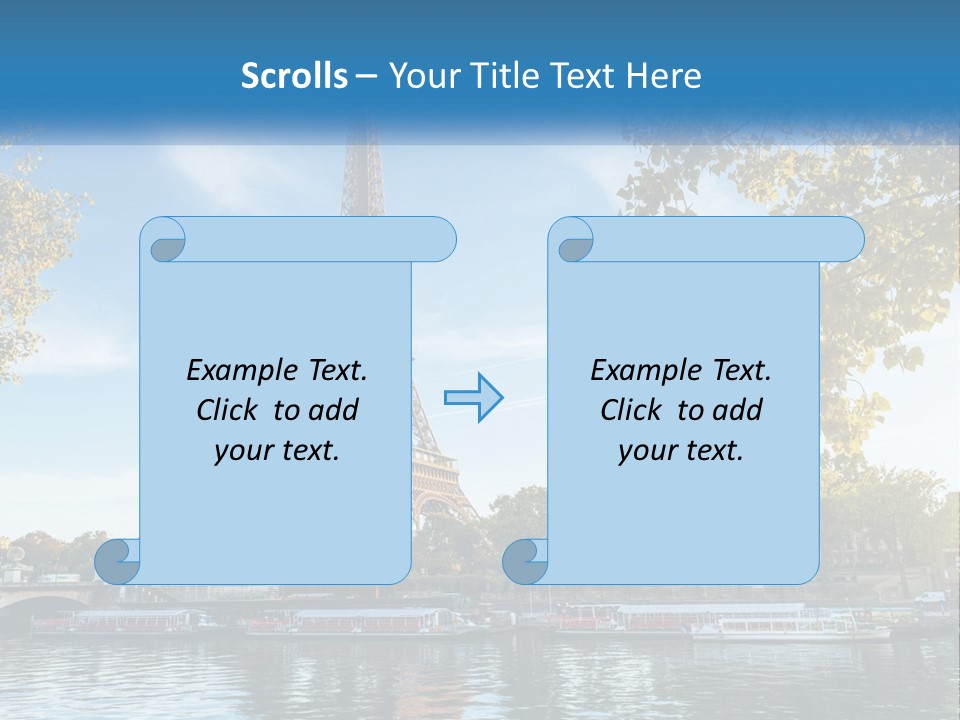 Scrolls – Your Title Text Here

Example Text. Click to add your text.

Example Text. Click to add your text.